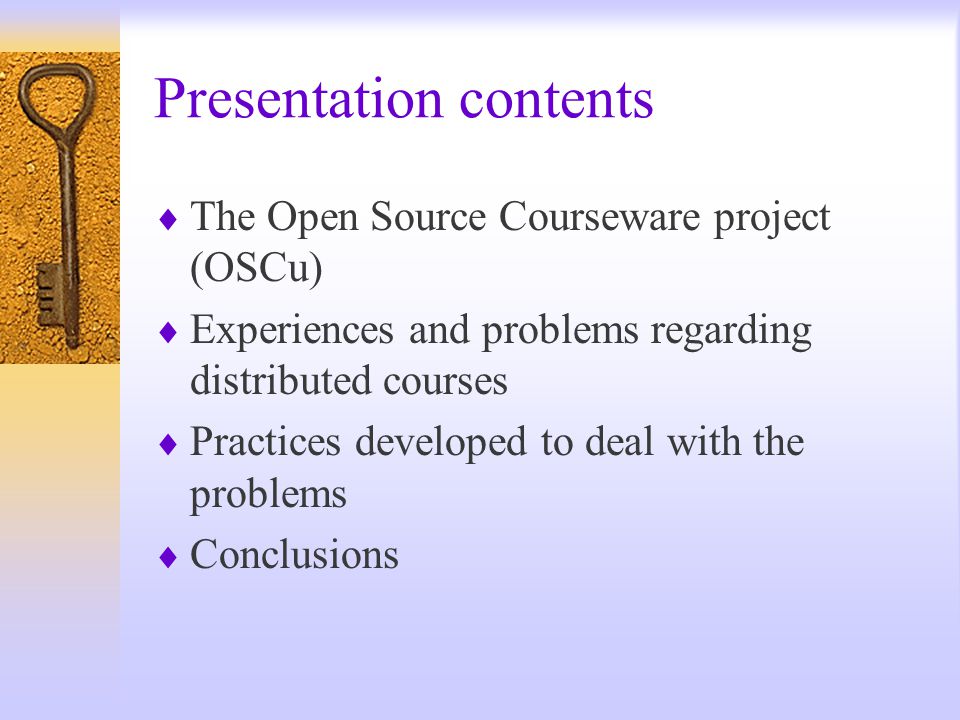 Presentation contents

♦ The Open Source Courseware project (OSCu)

♦ Experiences and problems regarding distributed courses

♦ Practices developed to deal with the problems

♦ Conclusions